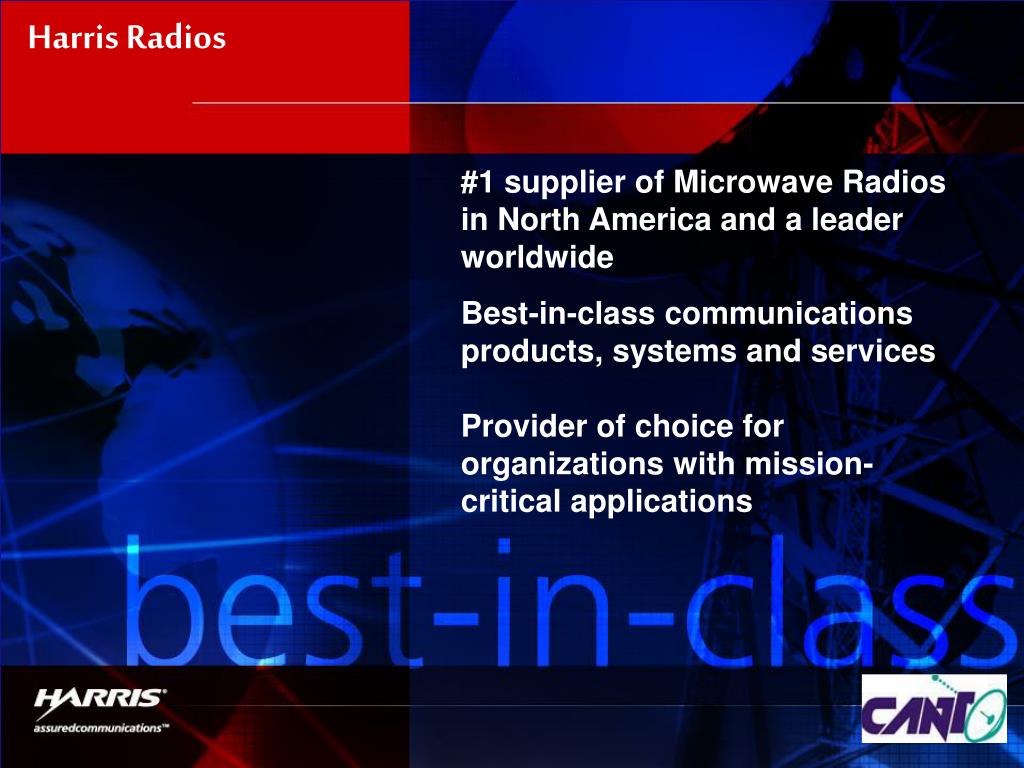 Harris Radios

#1 supplier of Microwave Radios in North America and a leader worldwide

Best-in-class communications products, systems and services

Provider of choice for organizations with mission-critical applications

best-in-class

HARRIS®
assuredcommunications™

CANTO